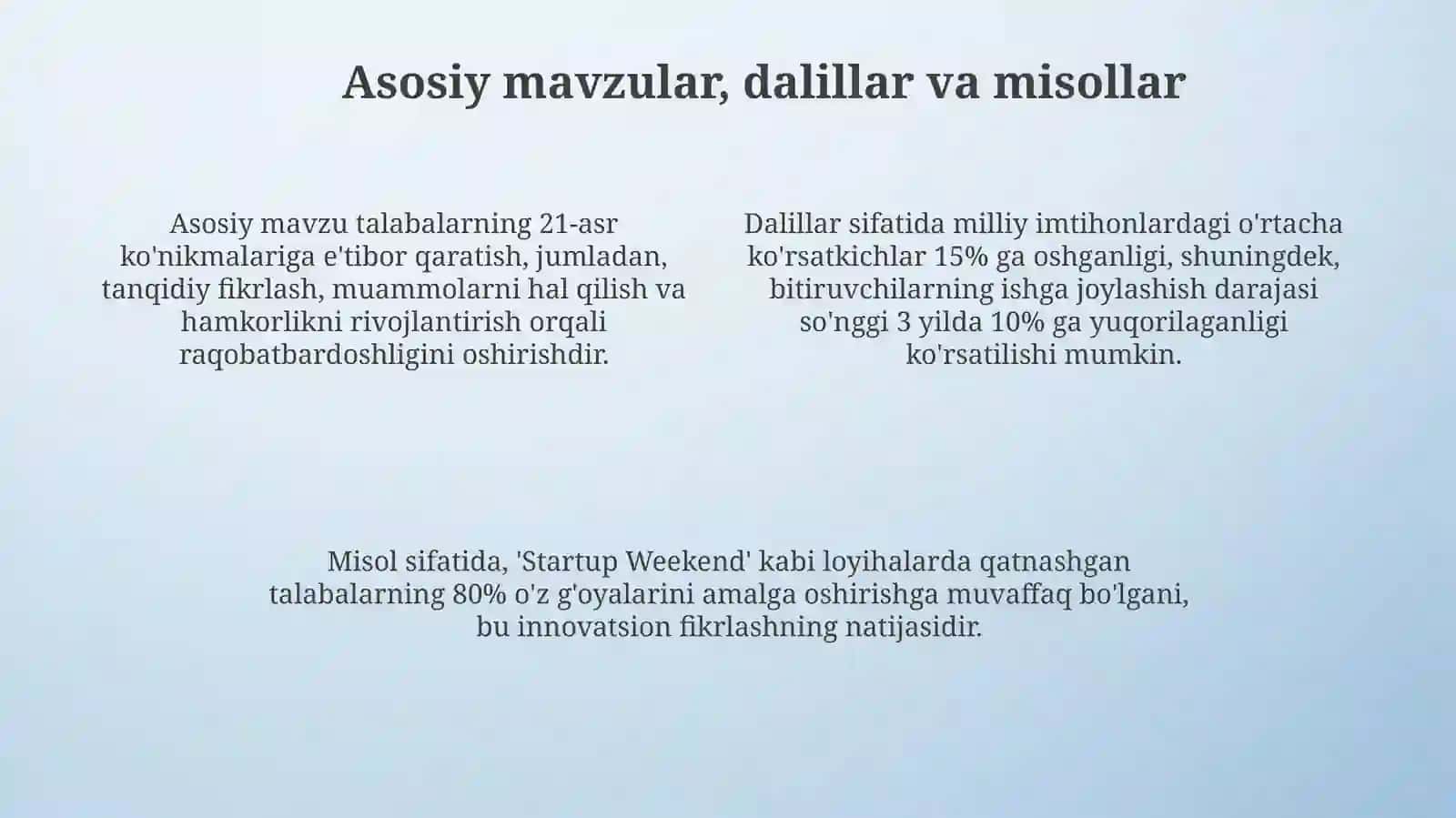 Asosiy mavzular, dalillar va misollar

Asosiy mavzu talabalarning 21-asr ko'nikmalariga e'tibor qaratish, jumladan, tanqidiy fikrlash, muammolarni hal qilish va hamkorlikni rivojlantirish orqali raqobatbardoshligini oshirishdir.

Dalillar sifatida milliy imtihonlardagi o'rtacha ko'rsatkichlar 15% ga oshganligi, shuningdek, bitiruvchilarning ishga joylashish darajasi so'nggi 3 yilda 10% ga yuqorilaganligi ko'rsatilishi mumkin.

Misol sifatida, 'Startup Weekend' kabi loyihalarda qatnashgan talabalarning 80% o'z g'oyalarini amalga oshirishga muvaffaq bo'lgani, bu innovatsion fikrlashning natijasidir.